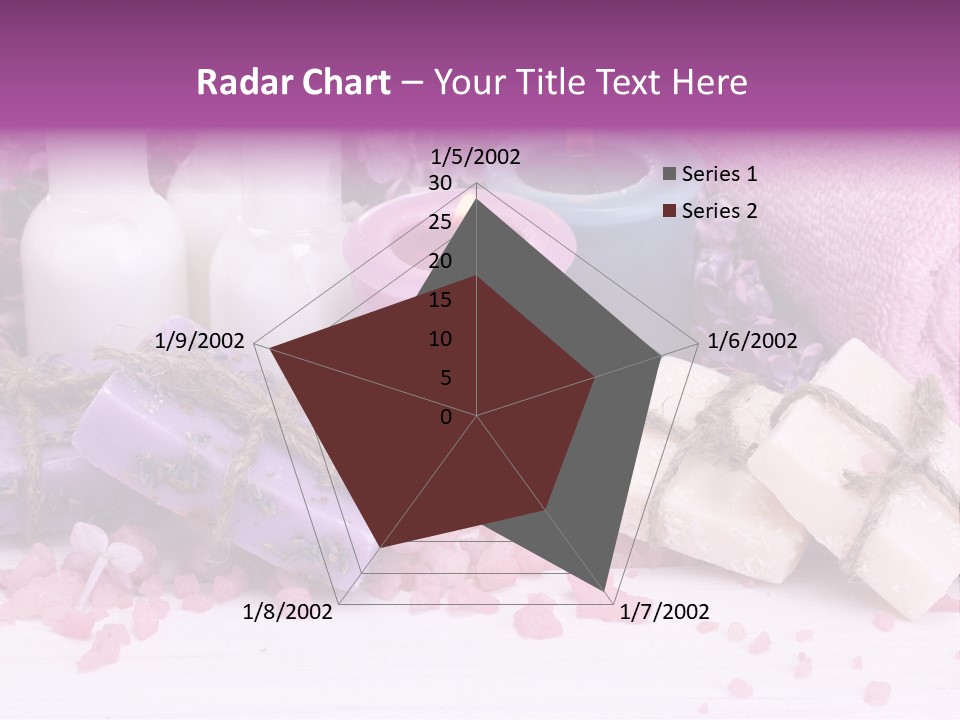 Radar Chart – Your Title Text Here

1/5/2002
30
25
20
15
10
5
0
1/6/2002
1/7/2002
1/8/2002
1/9/2002

Series 1
Series 2